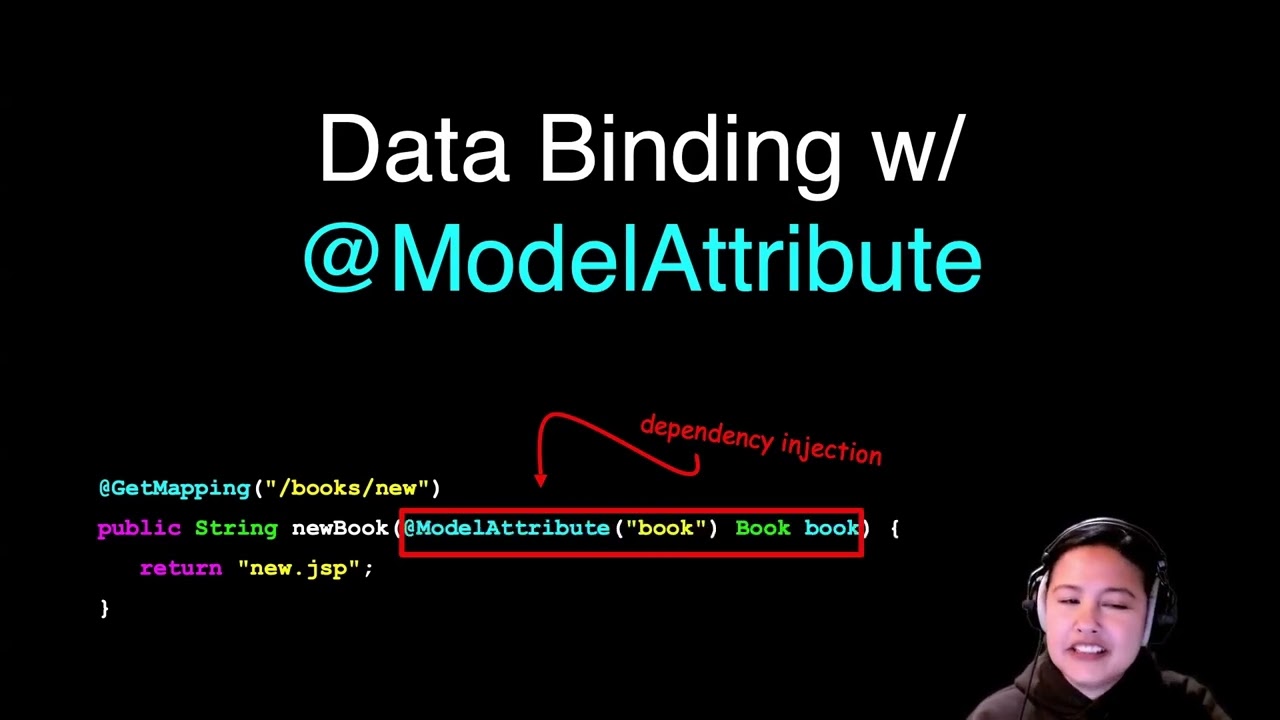 Data Binding w/
@ModelAttribute

dependency injection

@GetMapping("/books/new")
public String newBook(@ModelAttribute("book") Book book) {
return "new.jsp";
}